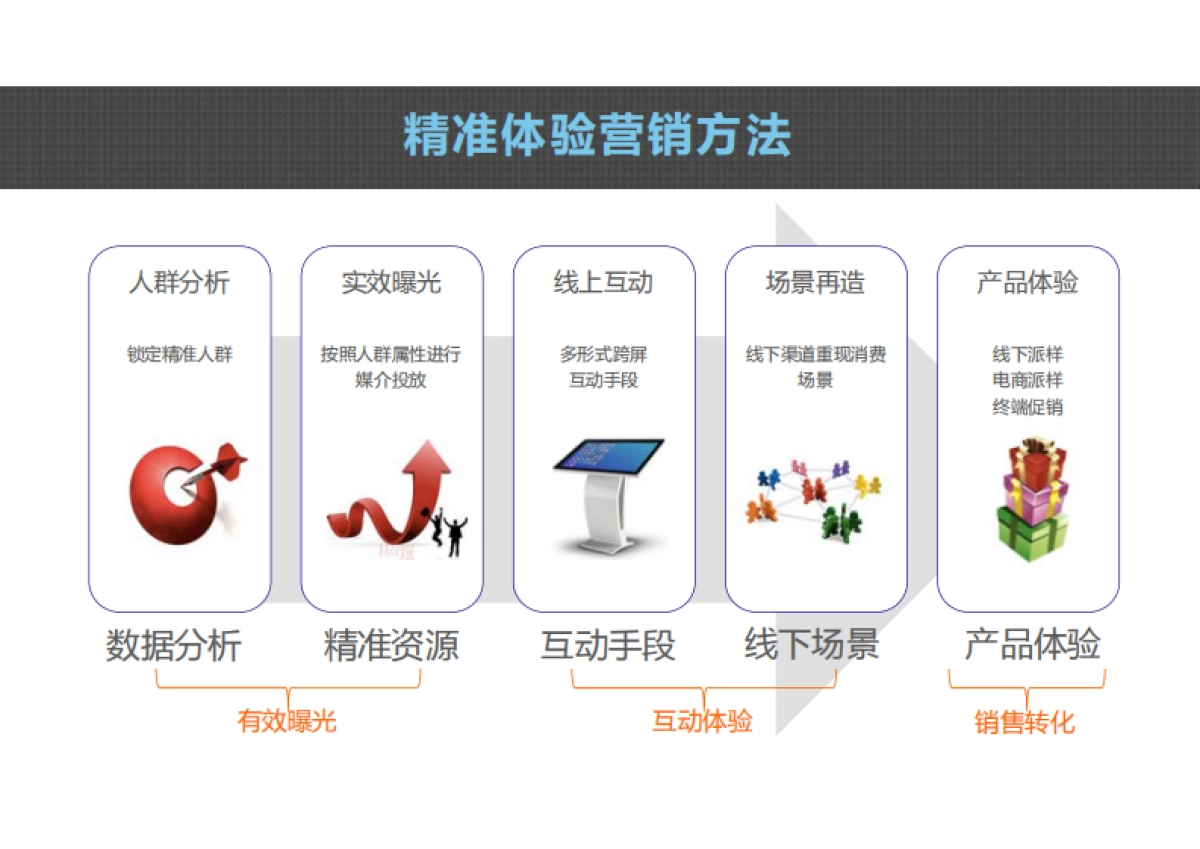 精准体验营销方法

人群分析

锁定精准人群

实效曝光

按照人群属性进行媒介投放

线上互动

多形式跨屏互动手段

场景再造

线下渠道重现消费场景

产品体验

线下派样
电商派样
终端促销

数据分析

精准资源

互动手段

线下场景

产品体验

有效曝光

互动体验

销售转化